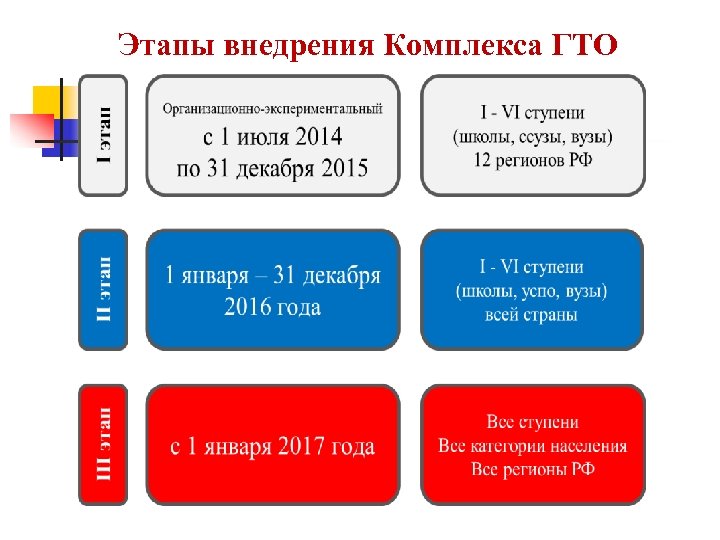 Этапы внедрения Комплекса ГТО

I этап

Организационно-экспериментальный
с 1 июля 2014
по 31 декабря 2015

I - VI ступени
(школы, ссузы, вузы)
12 регионов РФ

II этап

1 января – 31 декабря
2016 года

I - VI ступени
(школы, успо, вузы)
всей страны

III этап

с 1 января 2017 года

Все ступени
Все категории населения
Все регионы РФ